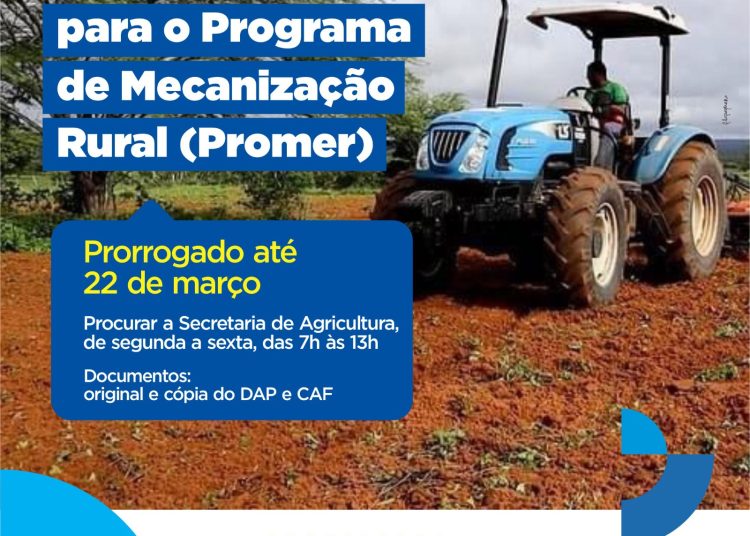 para o Programa de Mecanização Rural (Promer)

Prorrogado até 22 de março

Procurar a Secretaria de Agricultura, de segunda a sexta, das 7h às 13h

Documentos:
original e cópia do DAP e CAF